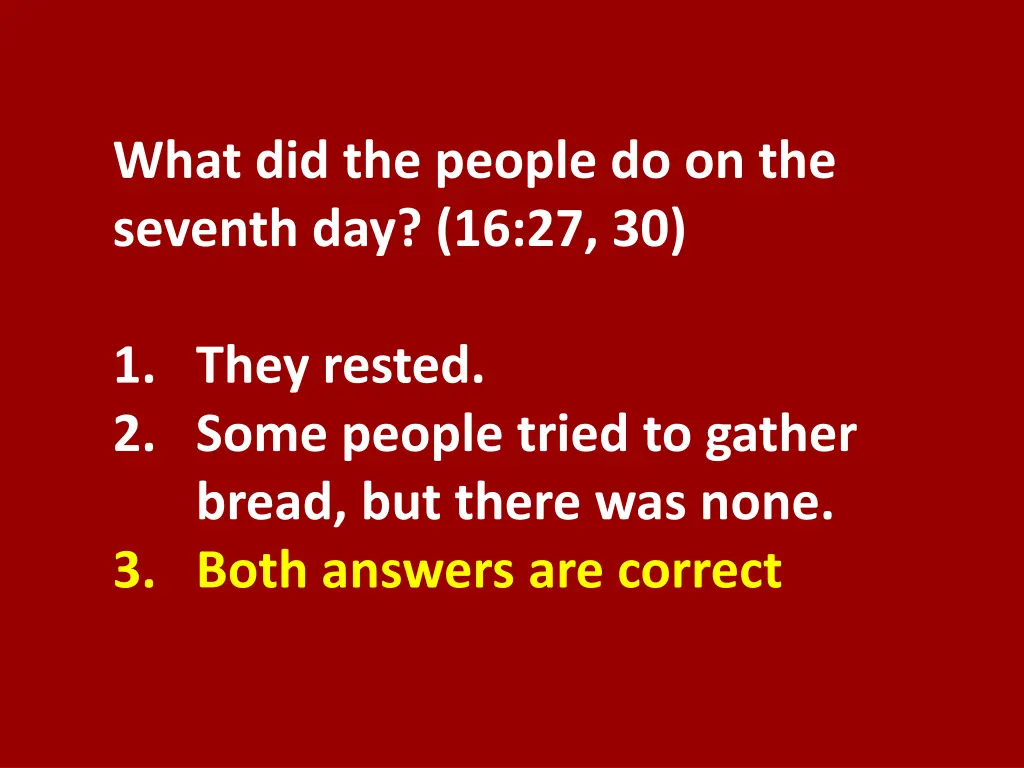 What did the people do on the seventh day? (16:27, 30)

1. They rested.
2. Some people tried to gather bread, but there was none.
3. Both answers are correct